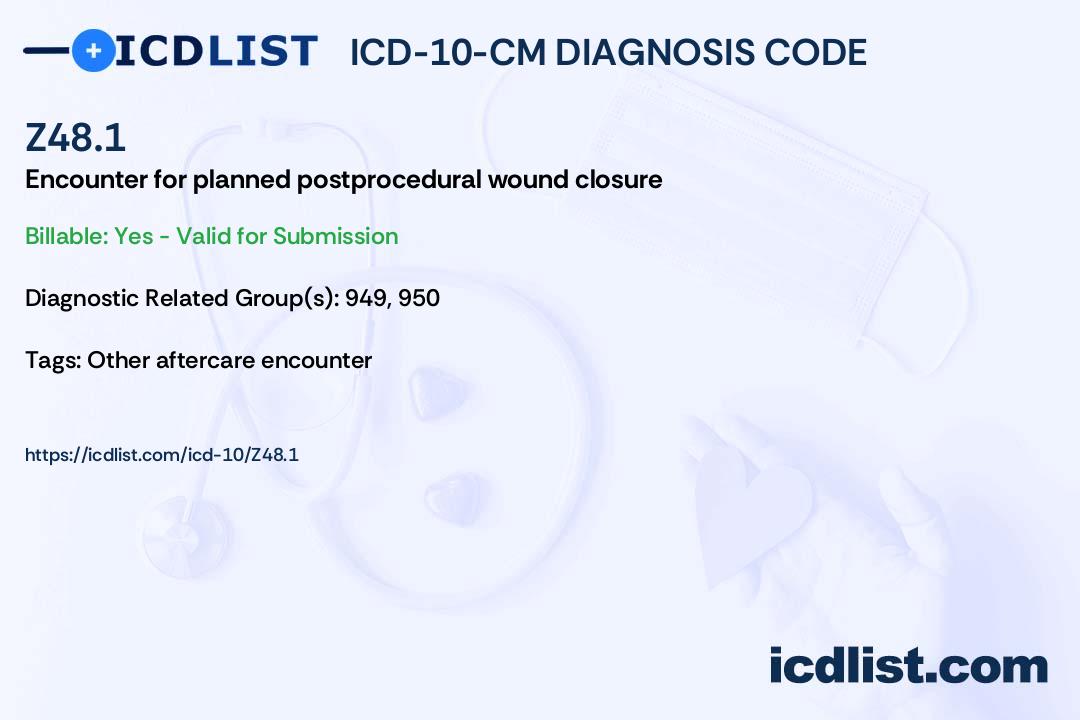 ICDLIST ICD-10-CM DIAGNOSIS CODE

Z48.1

Encounter for planned postprocedural wound closure

Billable: Yes - Valid for Submission

Diagnostic Related Group(s): 949, 950

Tags: Other aftercare encounter

https://icdlist.com/icd-10/Z48.1

icdlist.com